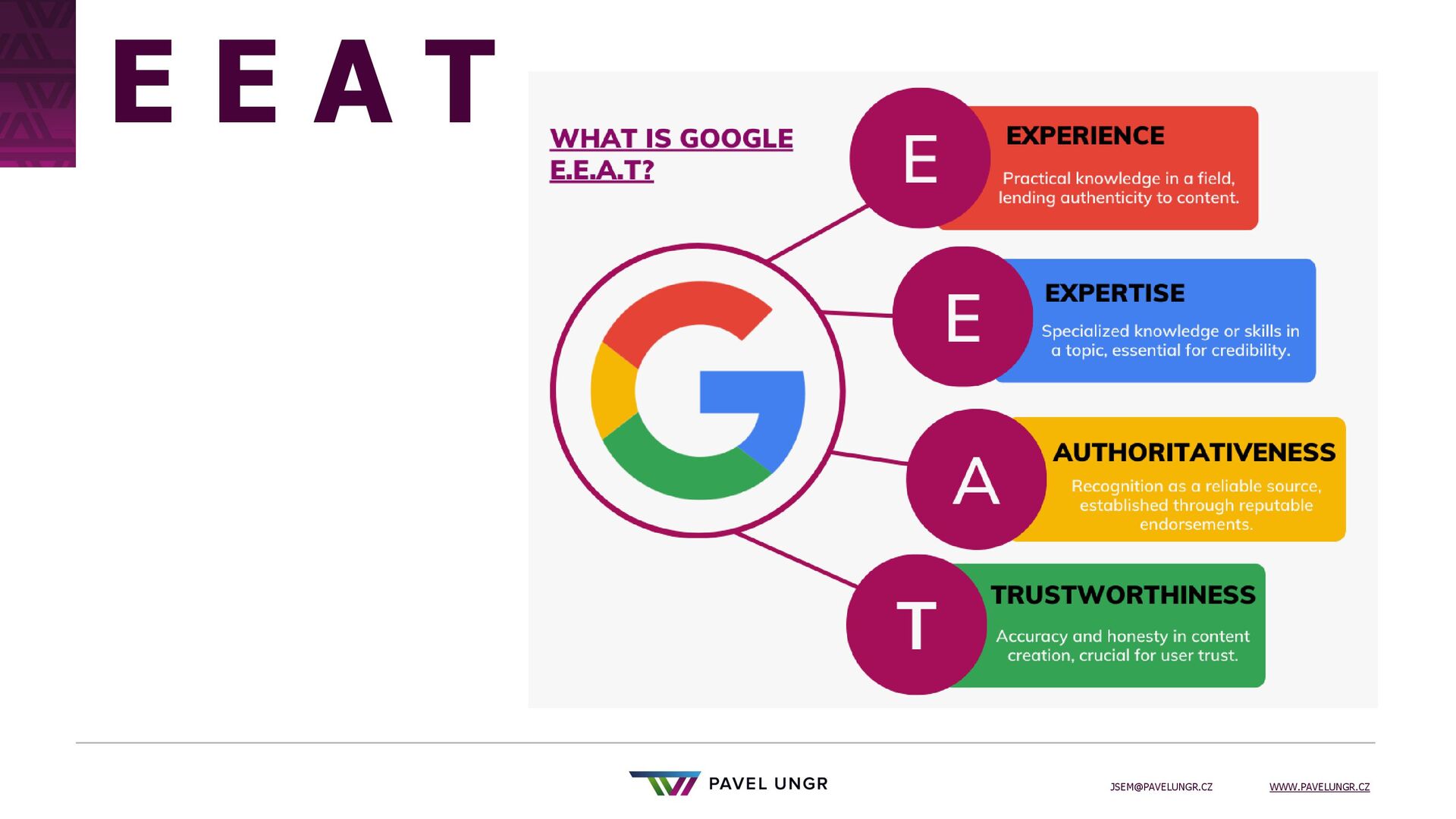 E E A T

WHAT IS GOOGLE E.E.A.T?

E
EXPERIENCE
Practical knowledge in a field, lending authenticity to content.

E
EXPERTISE
Specialized knowledge or skills in a topic, essential for credibility.

A
AUTHORITATIVENESS
Recognition as a reliable source, established through reputable endorsements.

T
TRUSTWORTHINESS
Accuracy and honesty in content creation, crucial for user trust.

PAVEL UNGR

JSEM@PAVELUNGR.CZ

WWW.PAVELUNGR.CZ